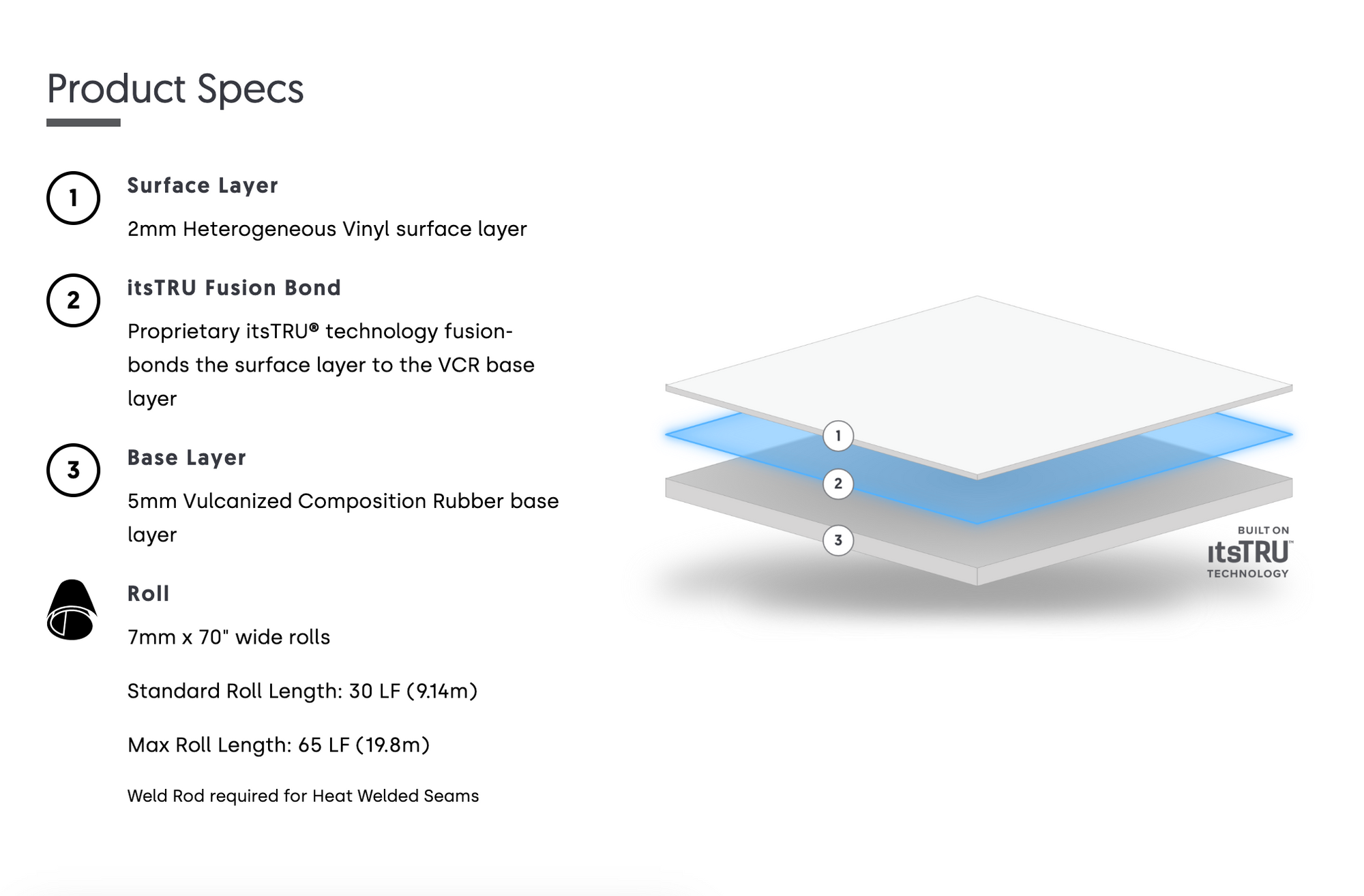 Product Specs

1

Surface Layer

2mm Heterogeneous Vinyl surface layer

2

itsTRU Fusion Bond

Proprietary itsTRU® technology fusion-bonds the surface layer to the VCR base layer

3

Base Layer

5mm Vulcanized Composition Rubber base layer

Roll

7mm x 70" wide rolls

Standard Roll Length: 30 LF (9.14m)

Max Roll Length: 65 LF (19.8m)

Weld Rod required for Heat Welded Seams

1

2

3

BUILT ON
itsTRU™
TECHNOLOGY